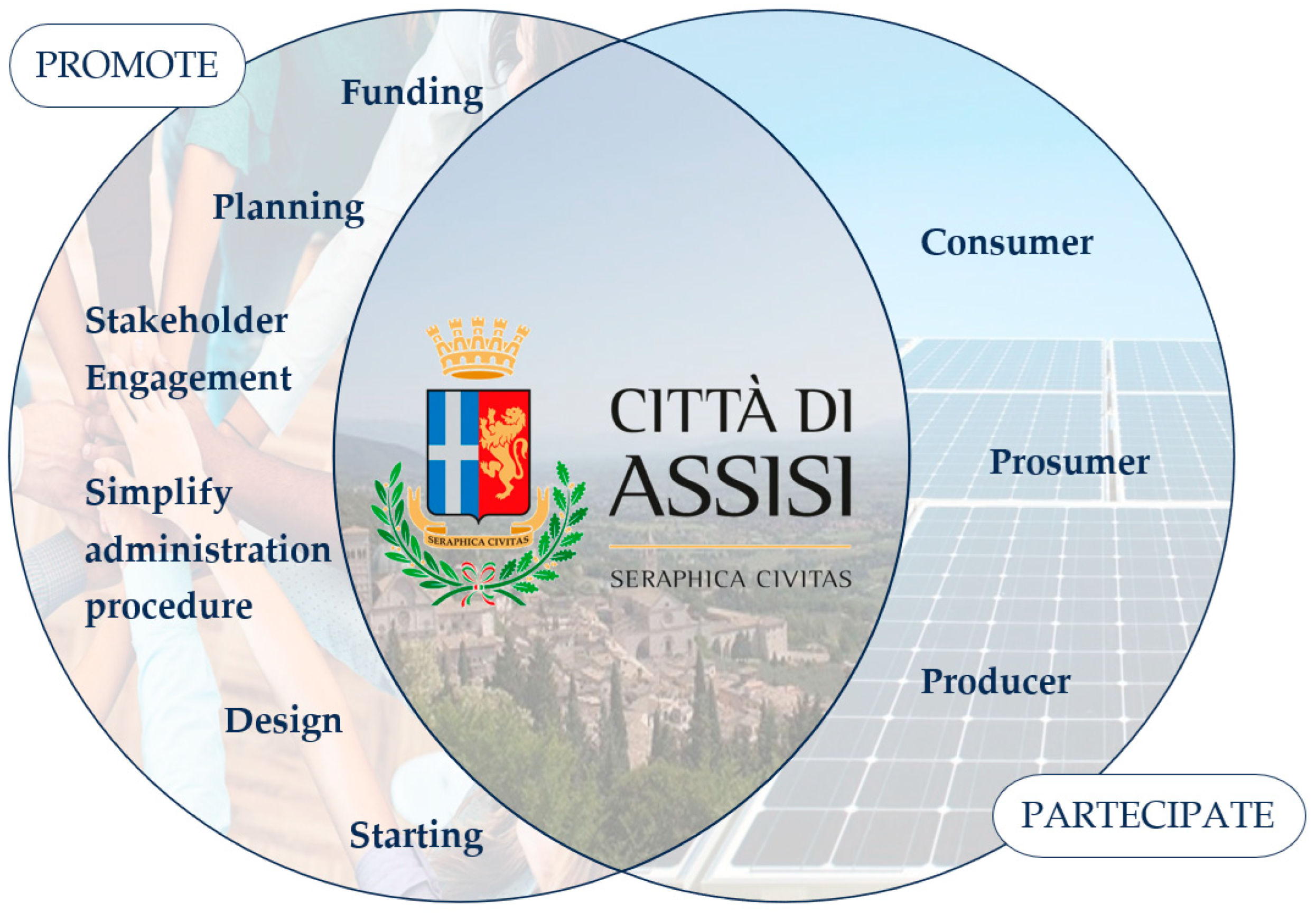 PROMOTE

Funding

Planning

Stakeholder Engagement

Simplify administration procedure

Design

Starting

SERAPHICA CIVITAS

CITTÀ DI ASSISI

SERAPHICA CIVITAS

Consumer

Prosumer

Producer

PARTECIPATE